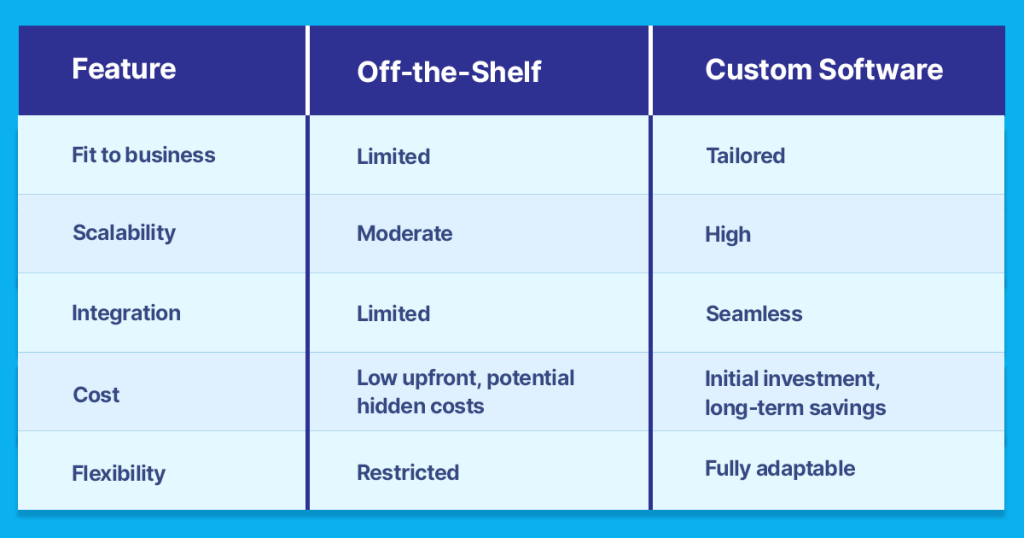 | Feature | Off-the-Shelf | Custom Software |
|---|---|---|
| Fit to business | Limited | Tailored |
| Scalability | Moderate | High |
| Integration | Limited | Seamless |
| Cost | Low upfront, potential hidden costs | Initial investment, long-term savings |
| Flexibility | Restricted | Fully adaptable |